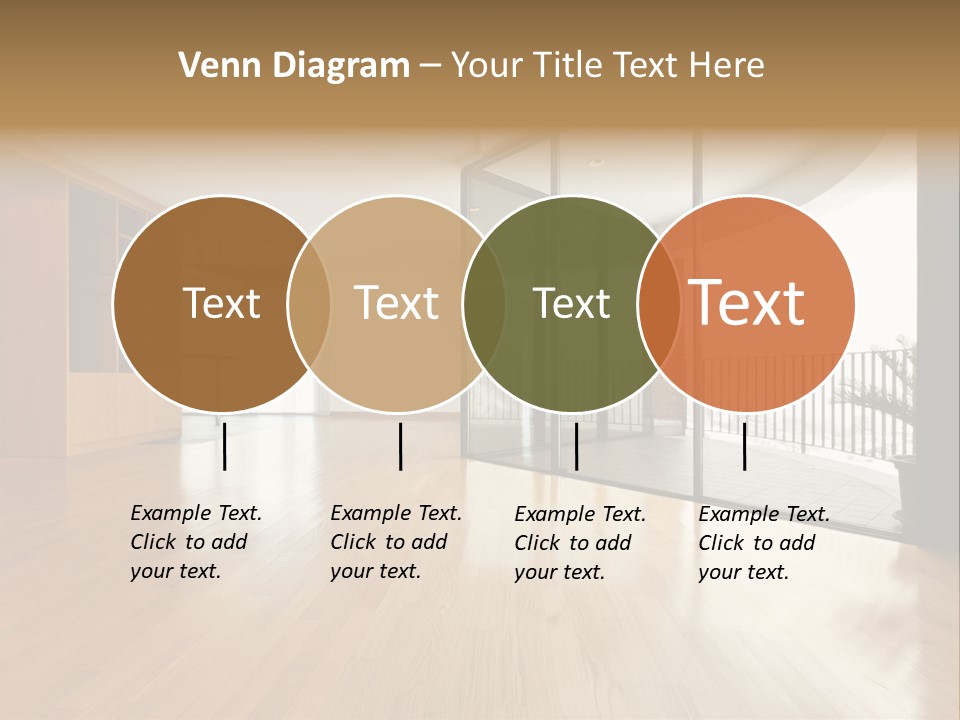 Venn Diagram – Your Title Text Here

Text

Text

Text

Text

Example Text. Click to add your text.

Example Text. Click to add your text.

Example Text. Click to add your text.

Example Text. Click to add your text.